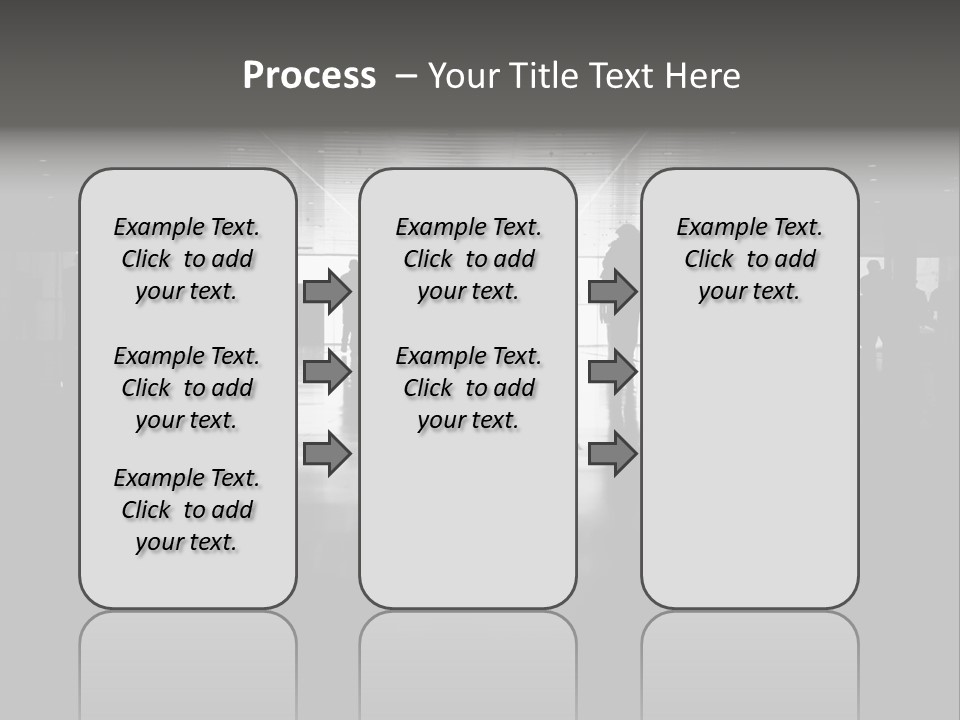 Process – Your Title Text Here

Example Text. Click to add your text.

Example Text. Click to add your text.

Example Text. Click to add your text.

Example Text. Click to add your text.

Example Text. Click to add your text.

Example Text. Click to add your text.